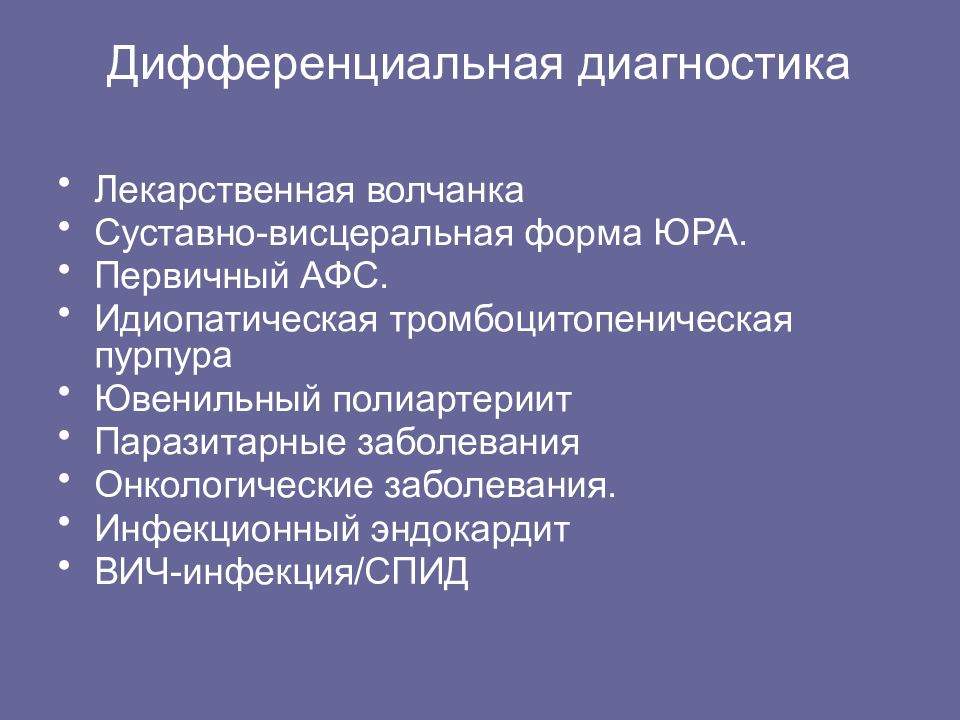 Дифференциальная диагностика

• Лекарственная волчанка
• Суставно-висцеральная форма ЮРА.
• Первичный АФС.
• Идиопатическая тромбоцитопеническая пурпура
• Ювенильный полиартериит
• Паразитарные заболевания
• Онкологические заболевания.
• Инфекционный эндокардит
• ВИЧ-инфекция/СПИД